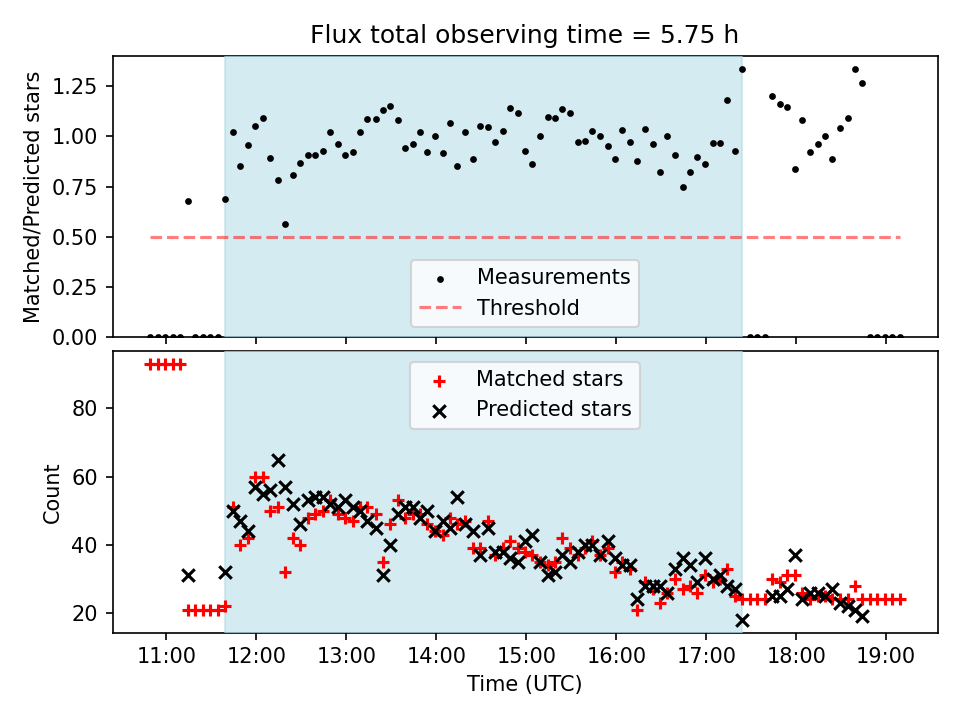 Flux total observing time = 5.75 h

Matched/Predicted stars

1.25
1.00
0.75
0.50
0.25
0.00

Measurements
Threshold

Matched stars
Predicted stars

Count

80
60
40
20

11:00 12:00 13:00 14:00 15:00 16:00 17:00 18:00 19:00

Time (UTC)